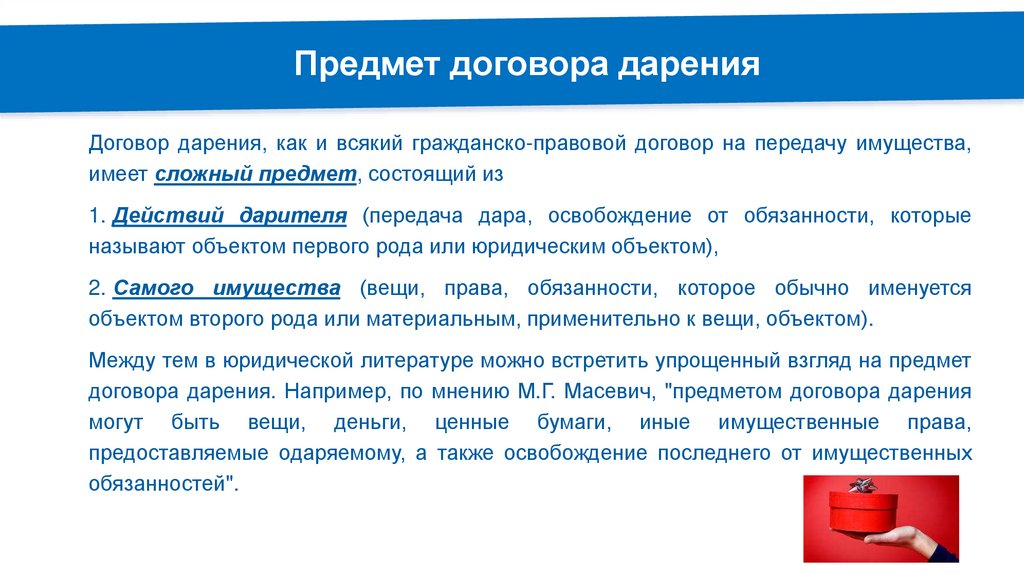 Предмет договора дарения

Договор дарения, как и всякий гражданско-правовой договор на передачу имущества, имеет сложный предмет, состоящий из

1. Действий дарителя (передача дара, освобождение от обязанности, которые называют объектом первого рода или юридическим объектом),

2. Самого имущества (вещи, права, обязанности, которое обычно именуется объектом второго рода или материальным, применительно к вещи, объектом).

Между тем в юридической литературе можно встретить упрощенный взгляд на предмет договора дарения. Например, по мнению М.Г. Масевич, "предметом договора дарения могут быть вещи, деньги, ценные бумаги, иные имущественные права, предоставляемые одаряемому, а также освобождение последнего от имущественных обязанностей".